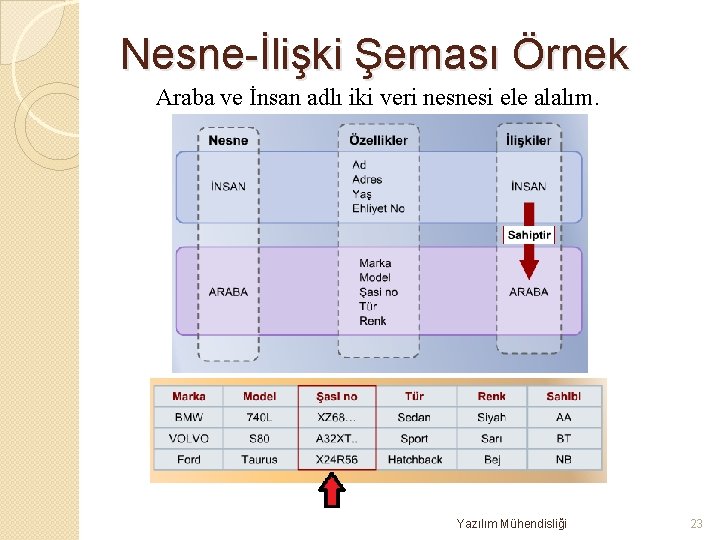 Nesne-İlişki Şeması Örnek

Araba ve İnsan adlı iki veri nesnesi ele alalım.

Nesne

İNSAN

ARABA

Özellikler

Ad
Adres
Yaş
Ehliyet No

Marka
Model
Şasi no
Tür
Renk

İlişkiler

İNSAN

Sahiptir

ARABA

| Marka | Model | Şasi no | Tür | Renk | Sahibi |
|---|---|---|---|---|---|
| BMW | 740L | XZ68... | Sedan | Siyah | AA |
| VOLVO | S80 | A32XT.. | Sport | Sarı | BT |
| Ford | Taurus | X24R56 | Hatchback | Bej | NB |

Yazılım Mühendisliği

23